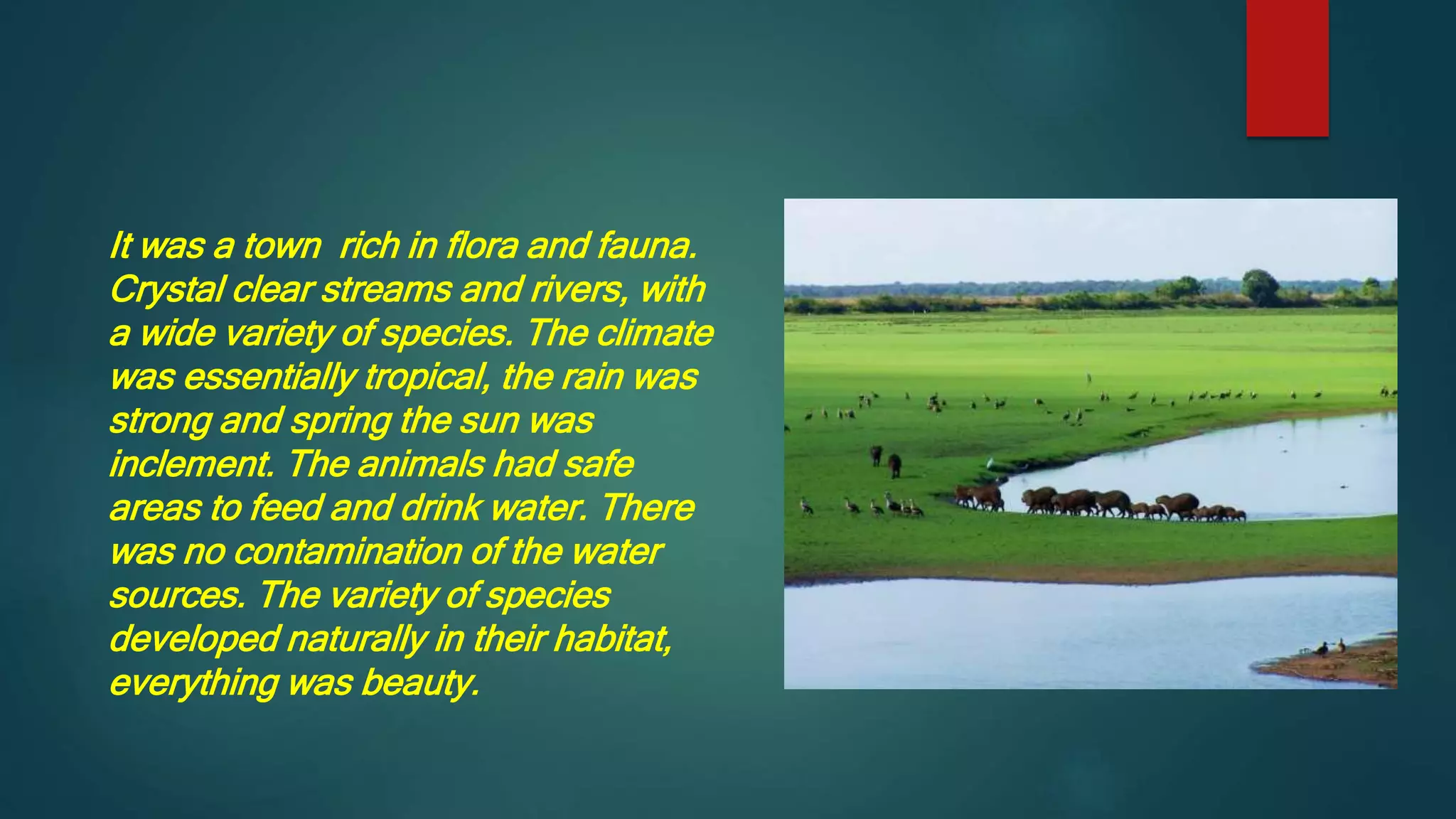 It was a town rich in flora and fauna. Crystal clear streams and rivers, with a wide variety of species. The climate was essentially tropical, the rain was strong and spring the sun was inclement. The animals had safe areas to feed and drink water. There was no contamination of the water sources. The variety of species developed naturally in their habitat, everything was beauty.